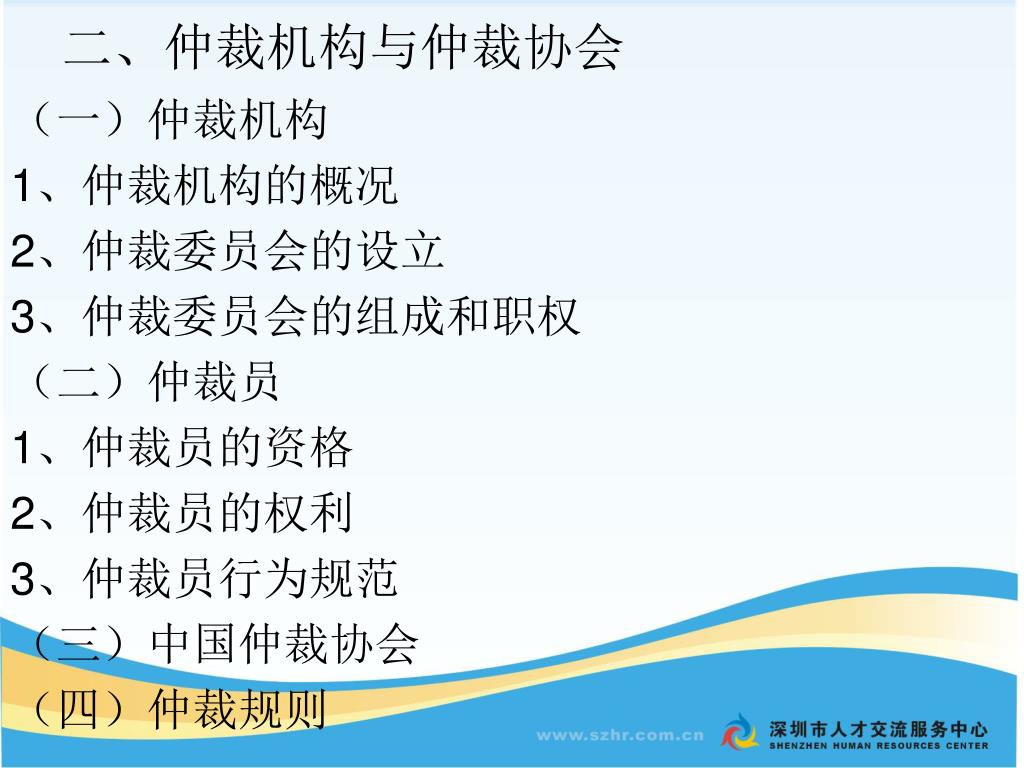 二、仲裁机构与仲裁协会

（一）仲裁机构

1、仲裁机构的概况

2、仲裁委员会的设立

3、仲裁委员会的组成和职权

（二）仲裁员

1、仲裁员的资格

2、仲裁员的权利

3、仲裁员行为规范

（三）中国仲裁协会

（四）仲裁规则

www.szhr.com.cn

深圳市人才交流服务中心
SHENZHEN HUMAN RESOURCES CENTER